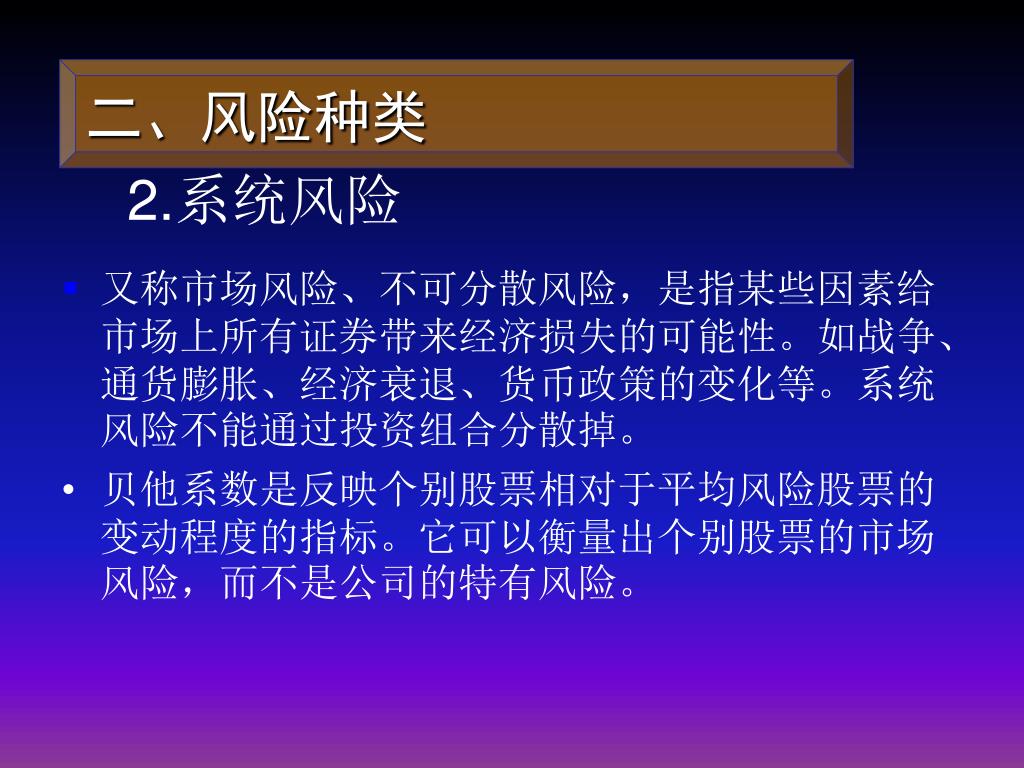 二、风险种类

2.系统风险

▪ 又称市场风险、不可分散风险，是指某些因素给市场上所有证券带来经济损失的可能性。如战争、通货膨胀、经济衰退、货币政策的变化等。系统风险不能通过投资组合分散掉。

• 贝他系数是反映个别股票相对于平均风险股票的变动程度的指标。它可以衡量出个别股票的市场风险，而不是公司的特有风险。